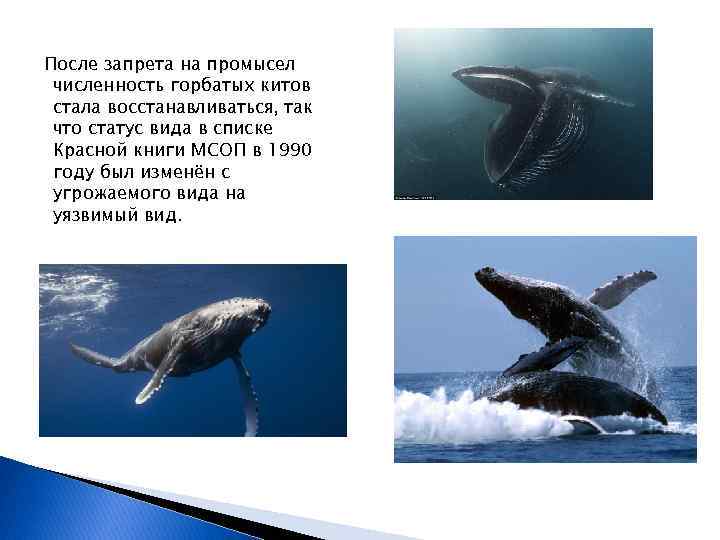 После запрета на промысел численность горбатых китов стала восстанавливаться, так что статус вида в списке Красной книги МСОП в 1990 году был изменён с угрожаемого вида на уязвимый вид.